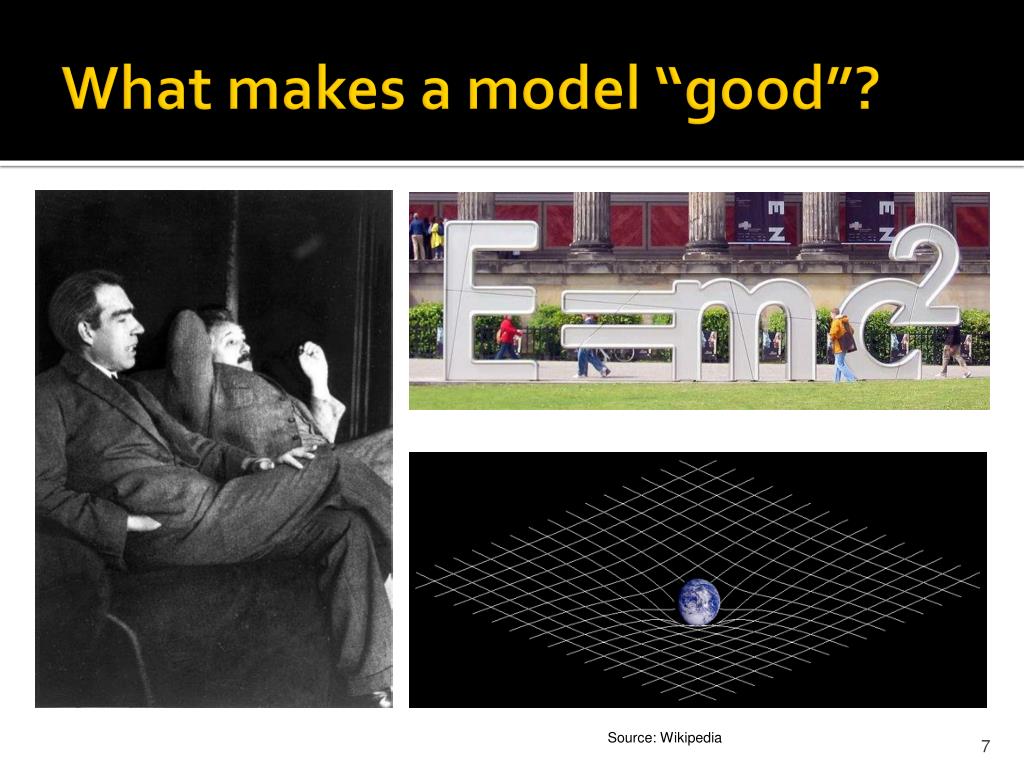 What makes a model "good"?

$E=mc^2$

Source: Wikipedia

7